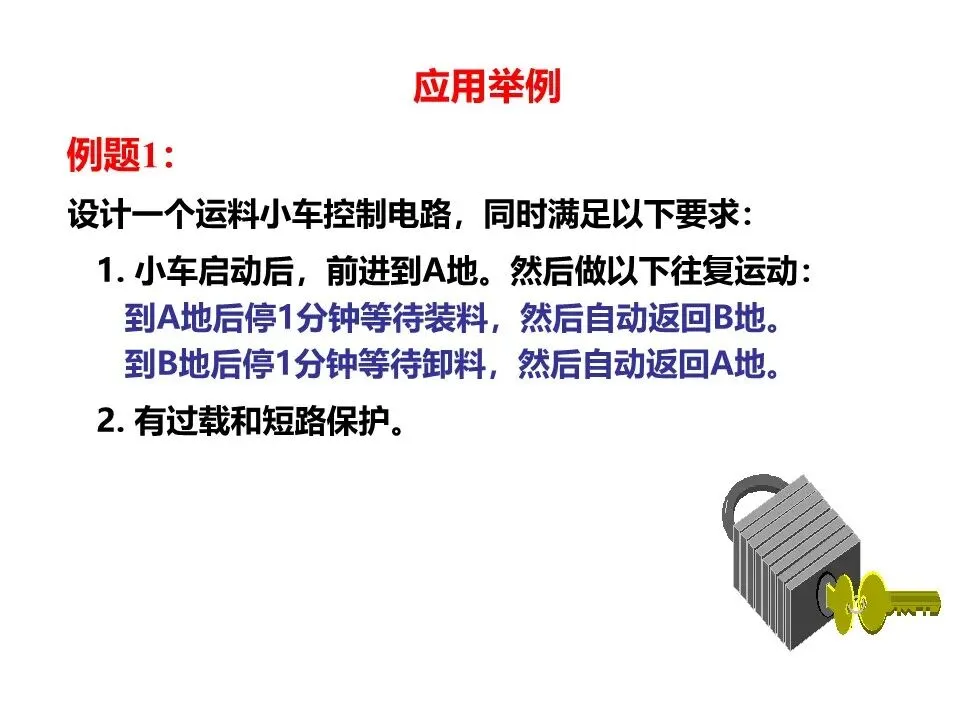 应用举例

例题1:

设计一个运料小车控制电路，同时满足以下要求:

1. 小车启动后，前进到A地。然后做以下往复运动:
到A地后停1分钟等待装料，然后自动返回B地。
到B地后停1分钟等待卸料，然后自动返回A地。

2. 有过载和短路保护。